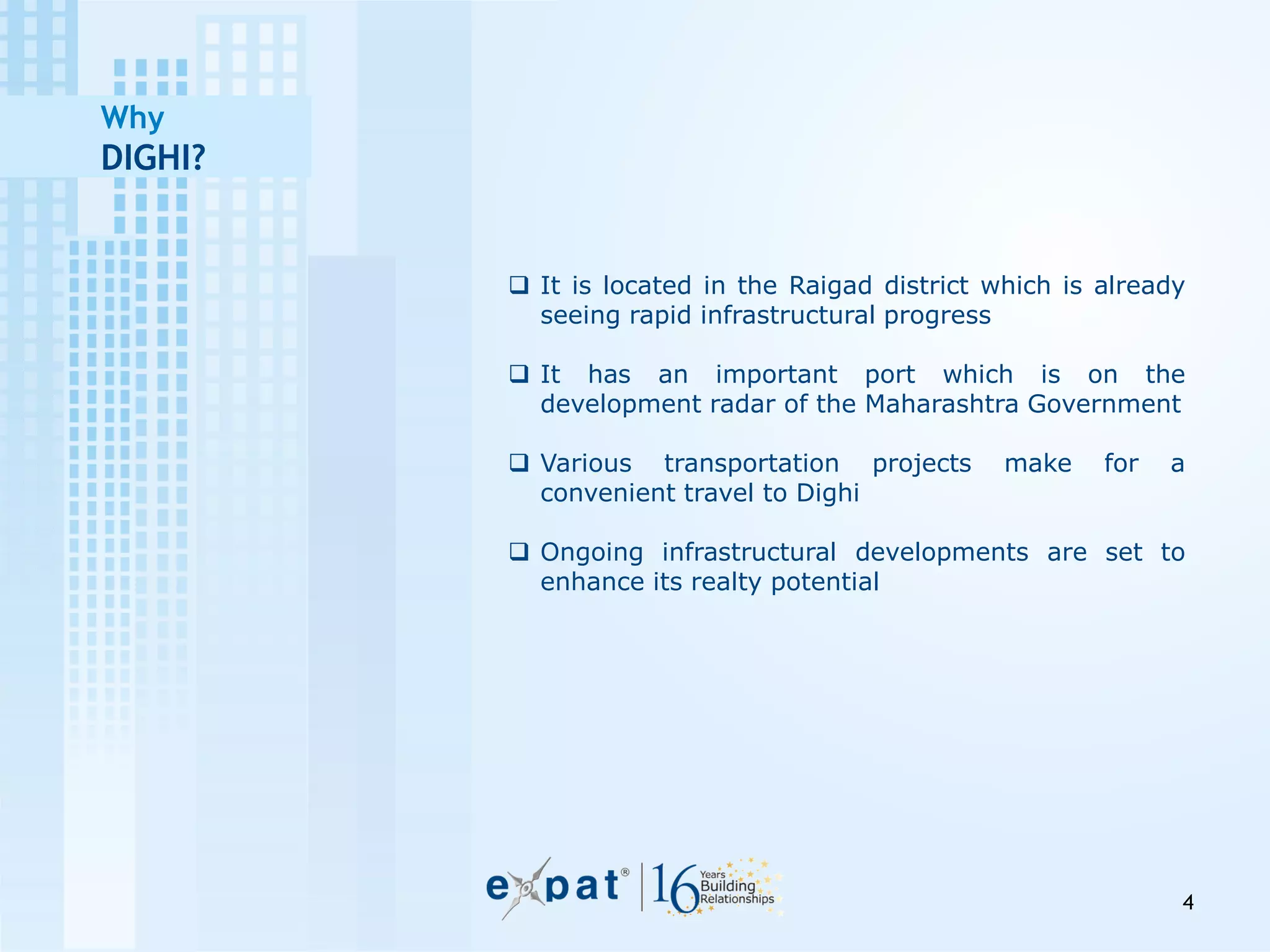 Why
DIGHI?

❑ It is located in the Raigad district which is already seeing rapid infrastructural progress

❑ It has an important port which is on the development radar of the Maharashtra Government

❑ Various transportation projects make for a convenient travel to Dighi

❑ Ongoing infrastructural developments are set to enhance its realty potential

expat® 16 Years Building Relationships

4